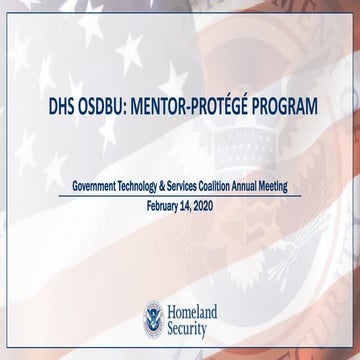 DHS OSDBU: MENTOR-PROTÉGÉ PROGRAM

Government Technology & Services Coalition Annual Meeting

February 14, 2020

Homeland Security